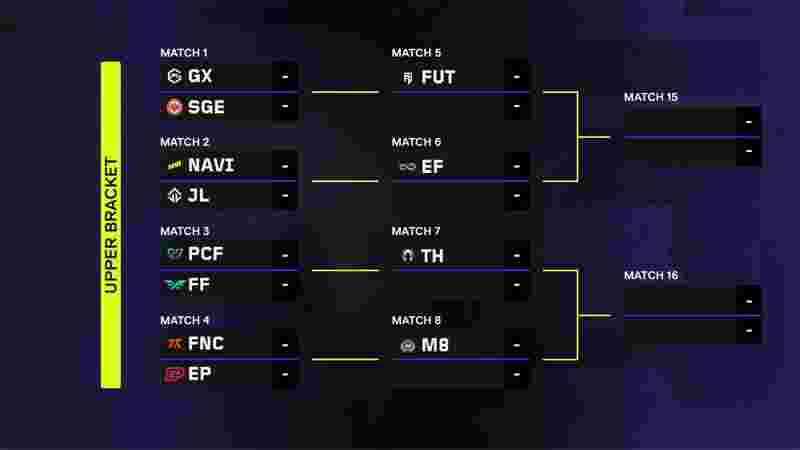 UPPER BRACKET

MATCH 1
GX -
SGE -

MATCH 2
NAVI -
JL -

MATCH 3
PCF -
FF -

MATCH 4
FNC -
EP -

MATCH 5
FUT -
-

MATCH 6
EF -
-

MATCH 7
TH -
-

MATCH 8
M8 -
-

MATCH 15
-
-

MATCH 16
-
-